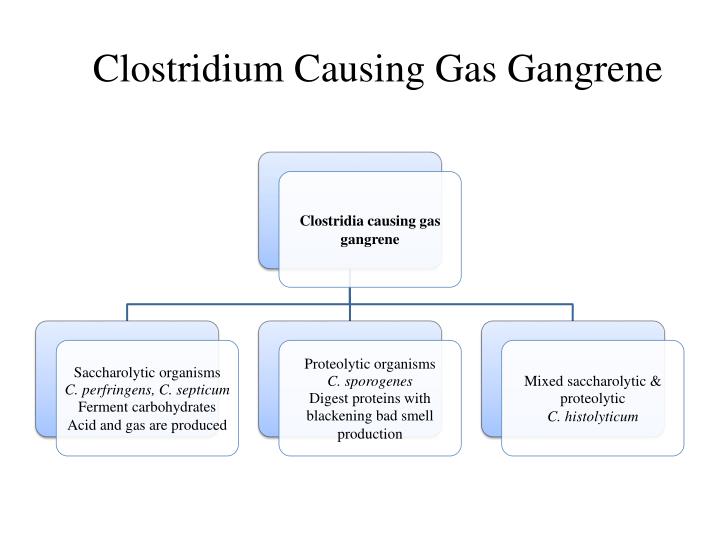 Clostridium Causing Gas Gangrene

Clostridia causing gas gangrene

Saccharolytic organisms
C. perfringens, C. septicum
Ferment carbohydrates
Acid and gas are produced

Proteolytic organisms
C. sporogenes
Digest proteins with blackening bad smell production

Mixed saccharolytic & proteolytic
C. histolyticum